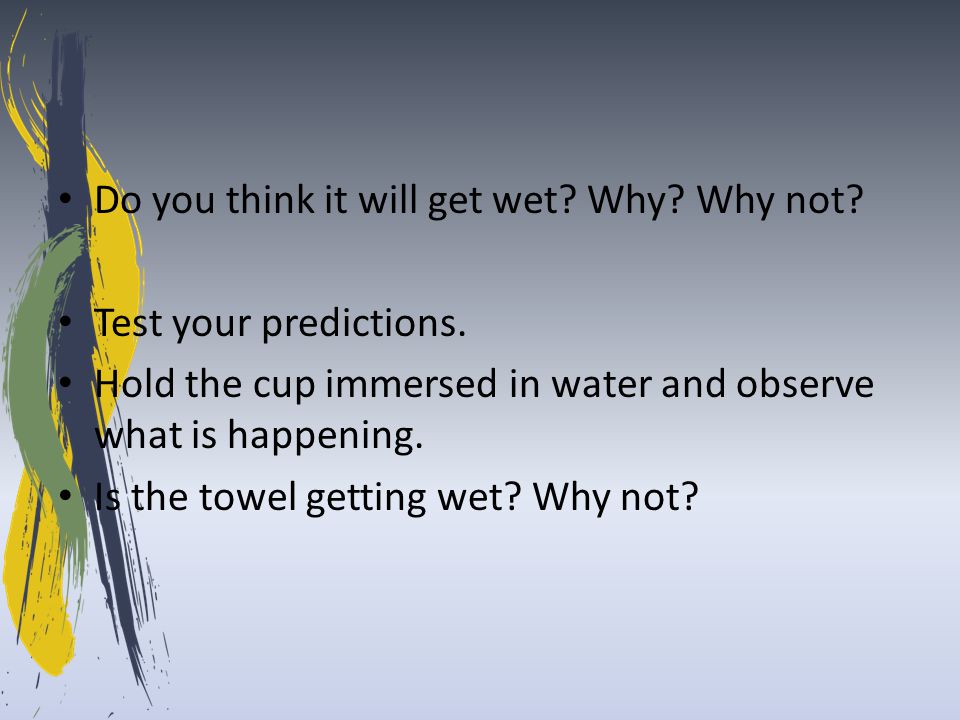 • Do you think it will get wet? Why? Why not?

• Test your predictions.
• Hold the cup immersed in water and observe what is happening.
• Is the towel getting wet? Why not?